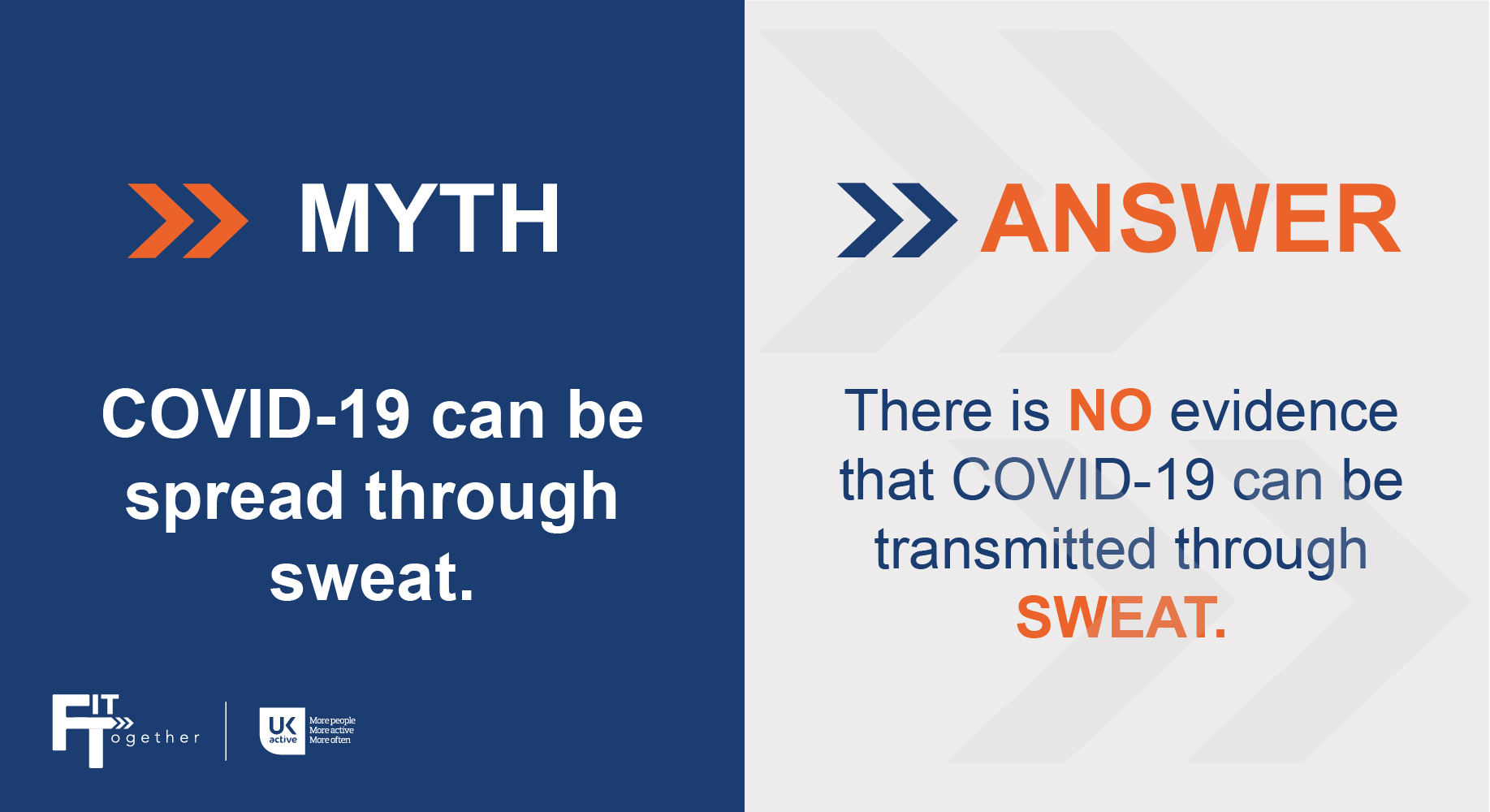 MYTH

COVID-19 can be spread through sweat.

FIT Together

UK active

More people
More active
More often

ANSWER

There is NO evidence that COVID-19 can be transmitted through SWEAT.